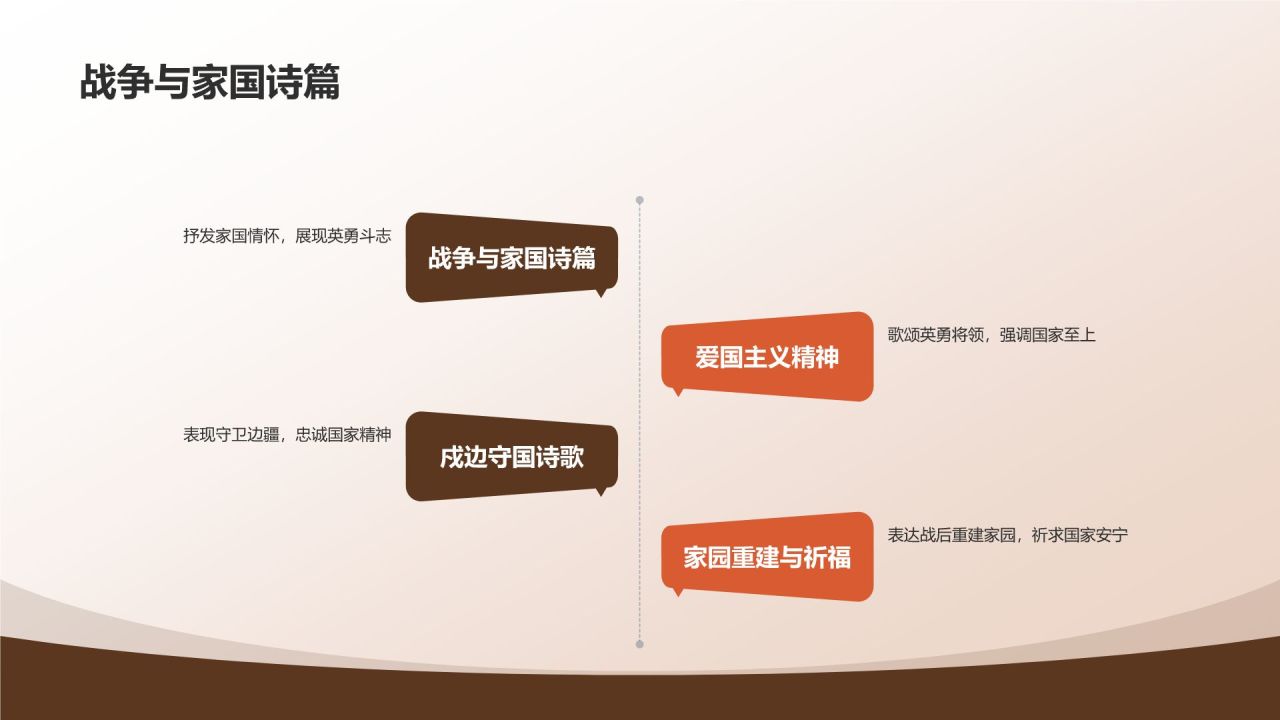 战争与家国诗篇

抒发家国情怀，展现英勇斗志

战争与家国诗篇

爱国主义精神

歌颂英勇将领，强调国家至上

表现守卫边疆，忠诚国家精神

戍边守国诗歌

家园重建与祈福

表达战后重建家园，祈求国家安宁